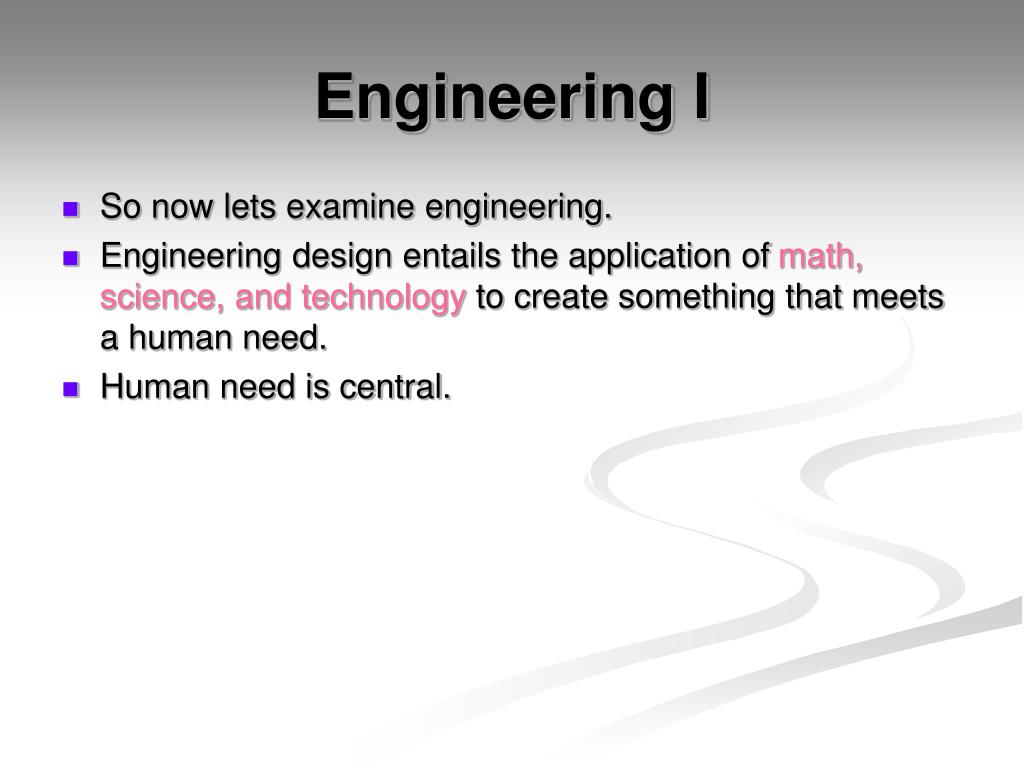 Engineering I

- So now lets examine engineering.
- Engineering design entails the application of math, science, and technology to create something that meets a human need.
- Human need is central.